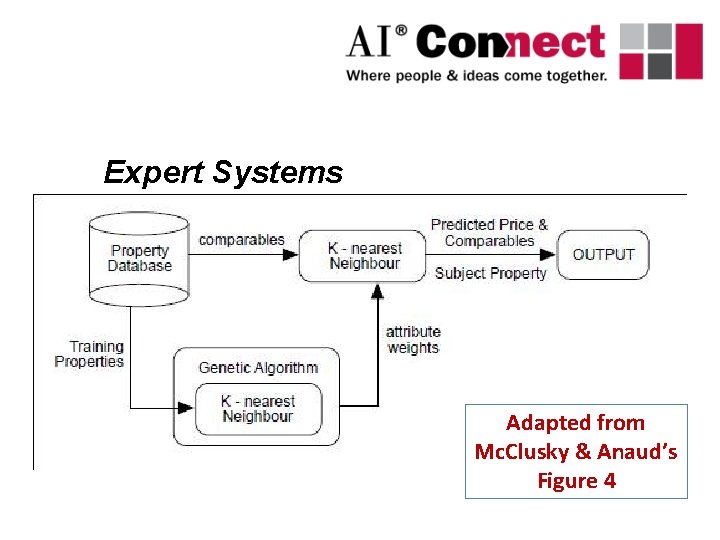 AI® Connect
Where people & ideas come together.

Expert Systems

Property Database

comparables

K - nearest Neighbour

Predicted Price & Comparables

Subject Property

OUTPUT

Training Properties

Genetic Algorithm

K - nearest Neighbour

attribute weights

Adapted from McClusky & Anaud's Figure 4